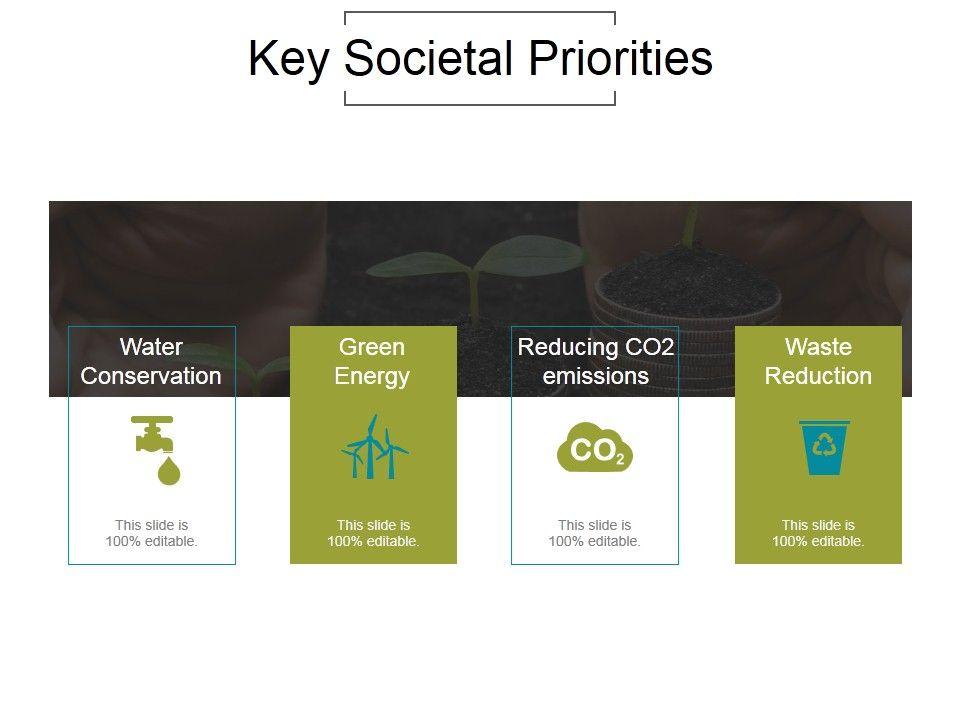 Key Societal Priorities

Water Conservation

This slide is 100% editable.

Green Energy

This slide is 100% editable.

Reducing CO2 emissions

$CO_2$

This slide is 100% editable.

Waste Reduction

This slide is 100% editable.